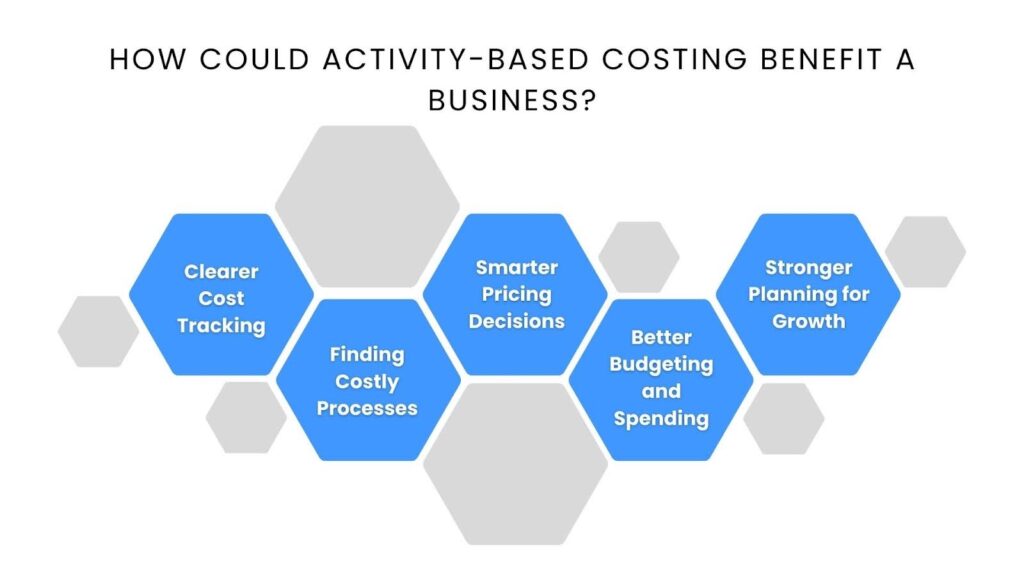 HOW COULD ACTIVITY-BASED COSTING BENEFIT A BUSINESS?

Clearer Cost Tracking

Finding Costly Processes

Smarter Pricing Decisions

Better Budgeting and Spending

Stronger Planning for Growth